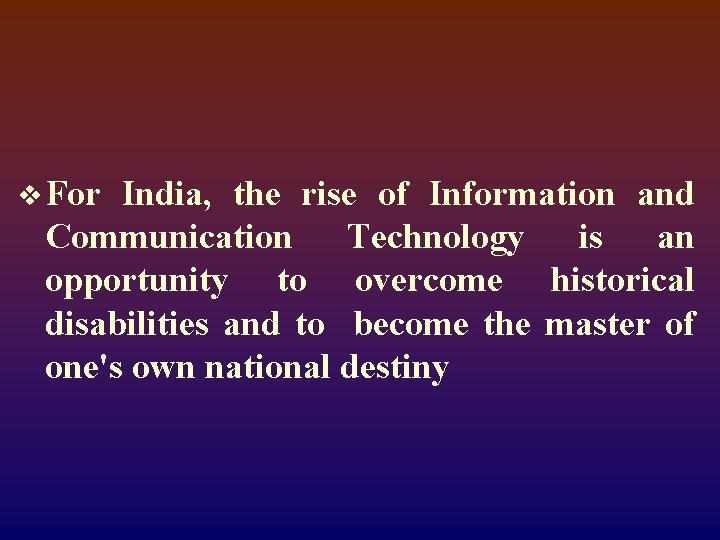 ❖ For India, the rise of Information and Communication Technology is an opportunity to overcome historical disabilities and to become the master of one's own national destiny